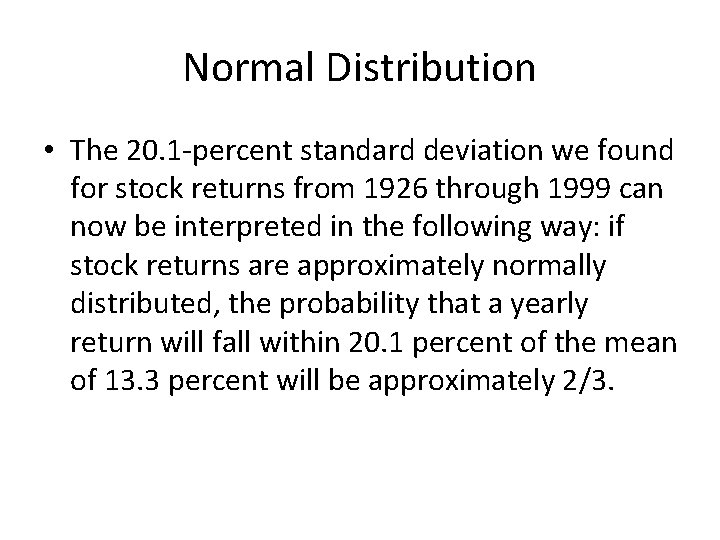 Normal Distribution

• The 20.1-percent standard deviation we found for stock returns from 1926 through 1999 can now be interpreted in the following way: if stock returns are approximately normally distributed, the probability that a yearly return will fall within 20.1 percent of the mean of 13.3 percent will be approximately 2/3.